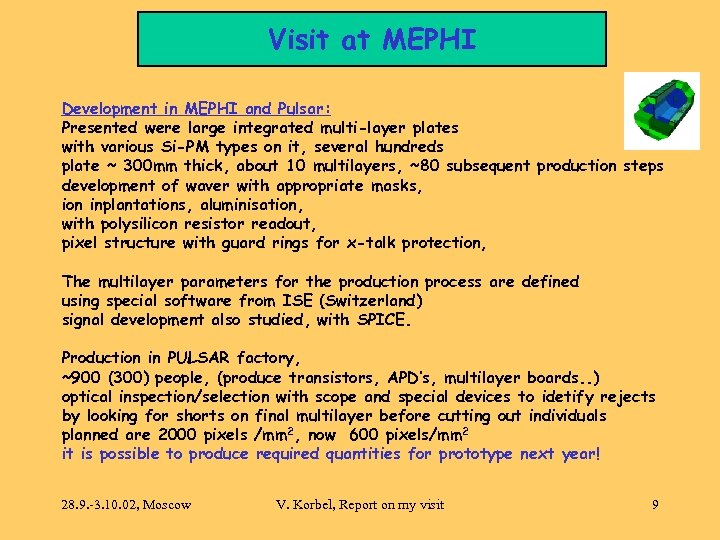 Visit at MEPHI

Development in MEPHI and Pulsar:
Presented were large integrated multi-layer plates
with various Si-PM types on it, several hundreds
plate ~ 300mm thick, about 10 multilayers, ~80 subsequent production steps
development of waver with appropriate masks,
ion inplantations, aluminisation,
with polysilicon resistor readout,
pixel structure with guard rings for x-talk protection,

The multilayer parameters for the production process are defined
using special software from ISE (Switzerland)
signal development also studied, with SPICE.

Production in PULSAR factory,
~900 (300) people, (produce transistors, APD's, multilayer boards..)
optical inspection/selection with scope and special devices to idetify rejects
by looking for shorts on final multilayer before cutting out individuals
planned are 2000 pixels /mm$^2$, now 600 pixels/mm$^2$
it is possible to produce required quantities for prototype next year!

28.9.-3.10.02, Moscow V. Korbel, Report on my visit 9